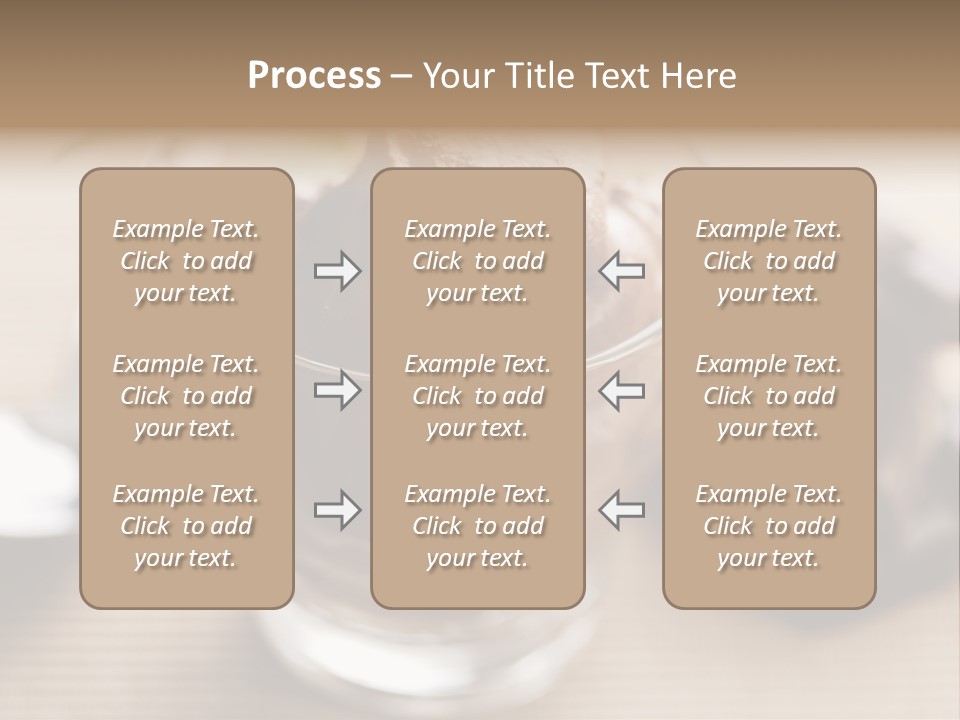 Process – Your Title Text Here

Example Text. Click to add your text.

Example Text. Click to add your text.

Example Text. Click to add your text.

Example Text. Click to add your text.

Example Text. Click to add your text.

Example Text. Click to add your text.

Example Text. Click to add your text.

Example Text. Click to add your text.

Example Text. Click to add your text.